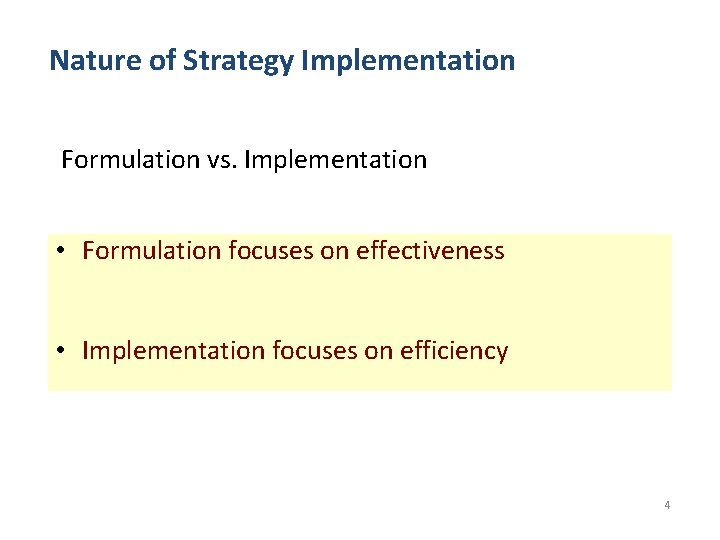 Nature of Strategy Implementation

Formulation vs. Implementation

• Formulation focuses on effectiveness

• Implementation focuses on efficiency

4